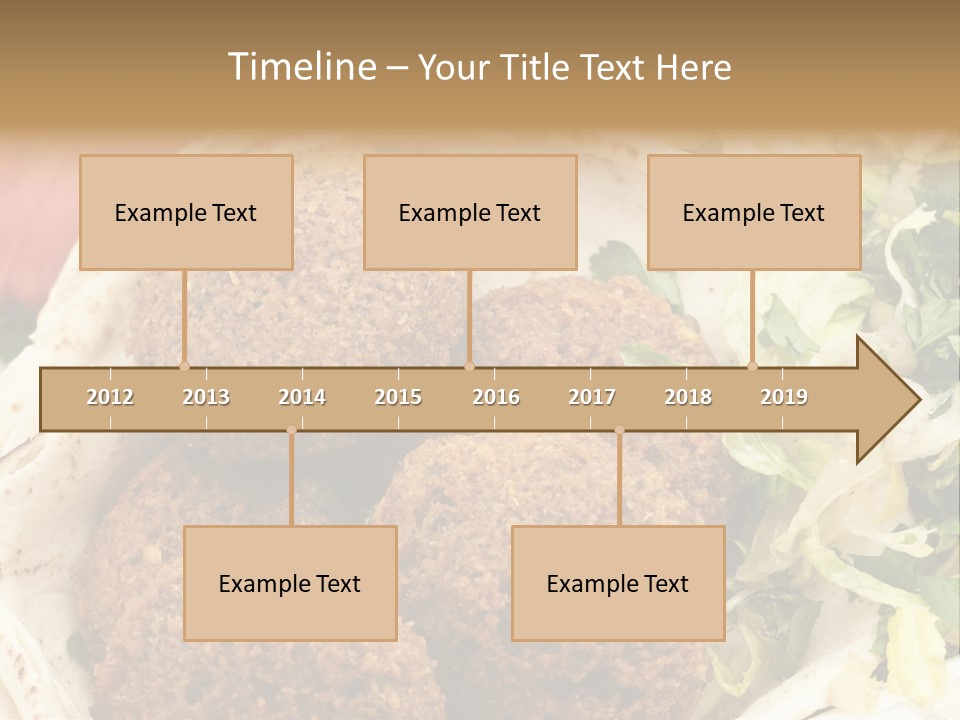 Timeline – Your Title Text Here

Example Text

Example Text

Example Text

2012 2013 2014 2015 2016 2017 2018 2019

Example Text

Example Text